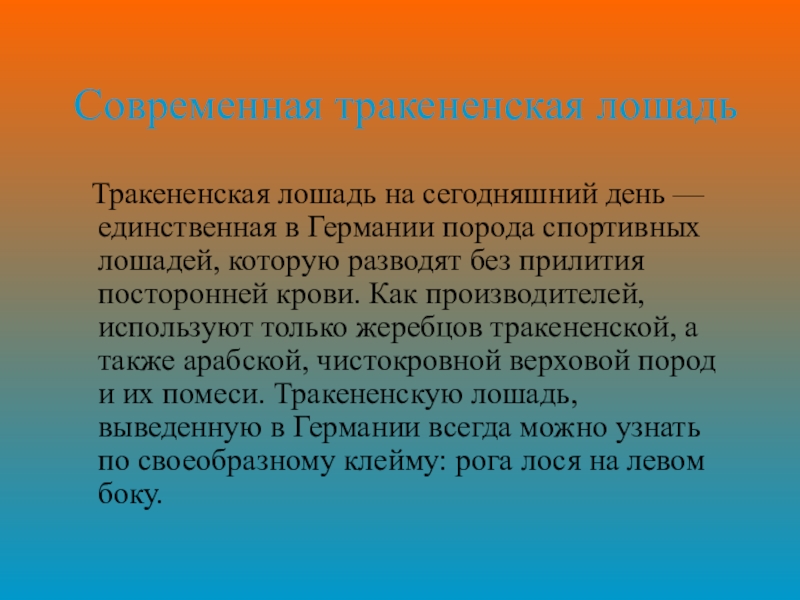 Современная тракененская лошадь

Тракененская лошадь на сегодняшний день — единственная в Германии порода спортивных лошадей, которую разводят без прилития посторонней крови. Как производителей, используют только жеребцов тракененской, а также арабской, чистокровной верховой пород и их помеси. Тракененскую лошадь, выведенную в Германии всегда можно узнать по своеобразному клейму: рога лося на левом боку.